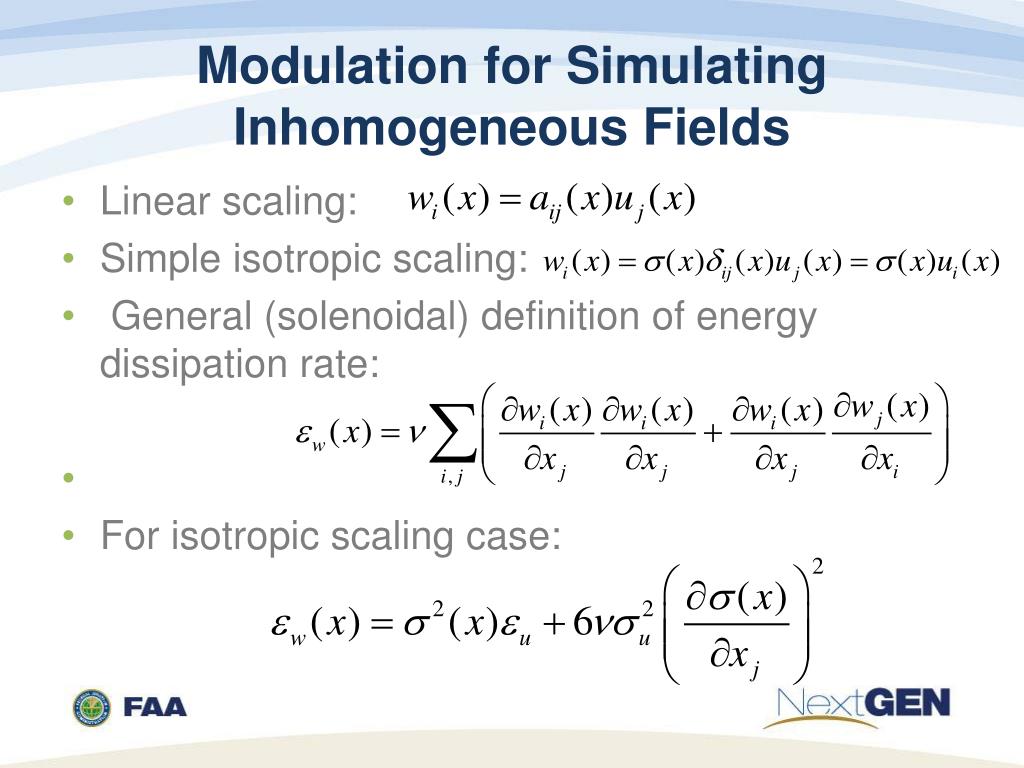 Modulation for Simulating Inhomogeneous Fields

• Linear scaling: $w_i(x) = a_{ij}(x)u_j(x)$

• Simple isotropic scaling: $w_i(x) = \sigma(x)\delta_{ij}(x)u_j(x) = \sigma(x)u_i(x)$

• General (solenoidal) definition of energy dissipation rate:

$\varepsilon_w(x) = \nu \sum_{i,j} \left( \frac{\partial w_i(x)}{\partial x_j} \frac{\partial w_i(x)}{\partial x_j} + \frac{\partial w_i(x)}{\partial x_j} \frac{\partial w_j(x)}{\partial x_i} \right)$

•

• For isotropic scaling case:

$\varepsilon_w(x) = \sigma^2(x)\varepsilon_u + 6\nu\sigma_u^2 \left( \frac{\partial \sigma(x)}{\partial x_j} \right)^2$

FAA

NextGEN